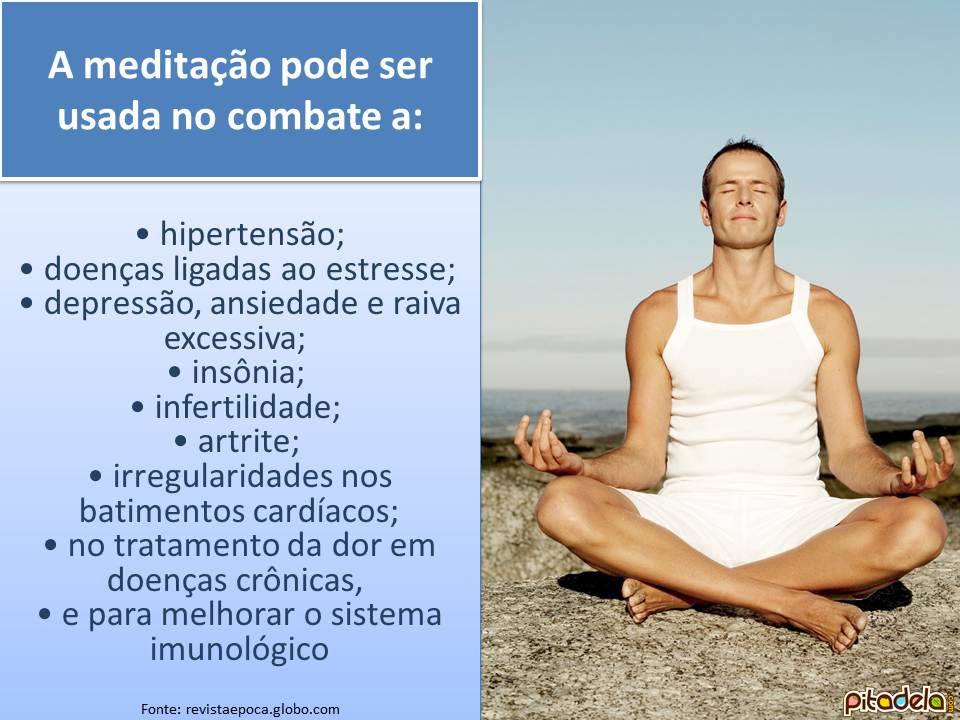 A meditação pode ser usada no combate a:

• hipertensão;
• doenças ligadas ao estresse;
• depressão, ansiedade e raiva excessiva;
• insônia;
• infertilidade;
• artrite;
• irregularidades nos batimentos cardíacos;
• no tratamento da dor em doenças crônicas,
• e para melhorar o sistema imunológico

Fonte: revistaepoca.globo.com

pitadela